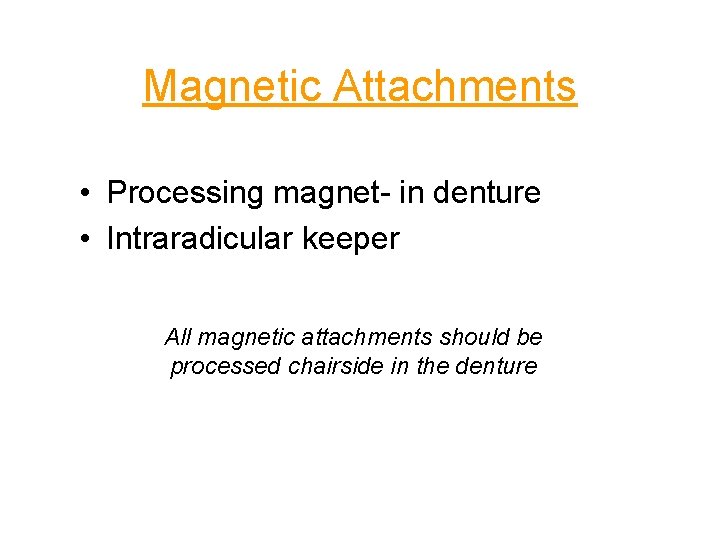 Magnetic Attachments

• Processing magnet- in denture
• Intraradicular keeper

All magnetic attachments should be processed chairside in the denture